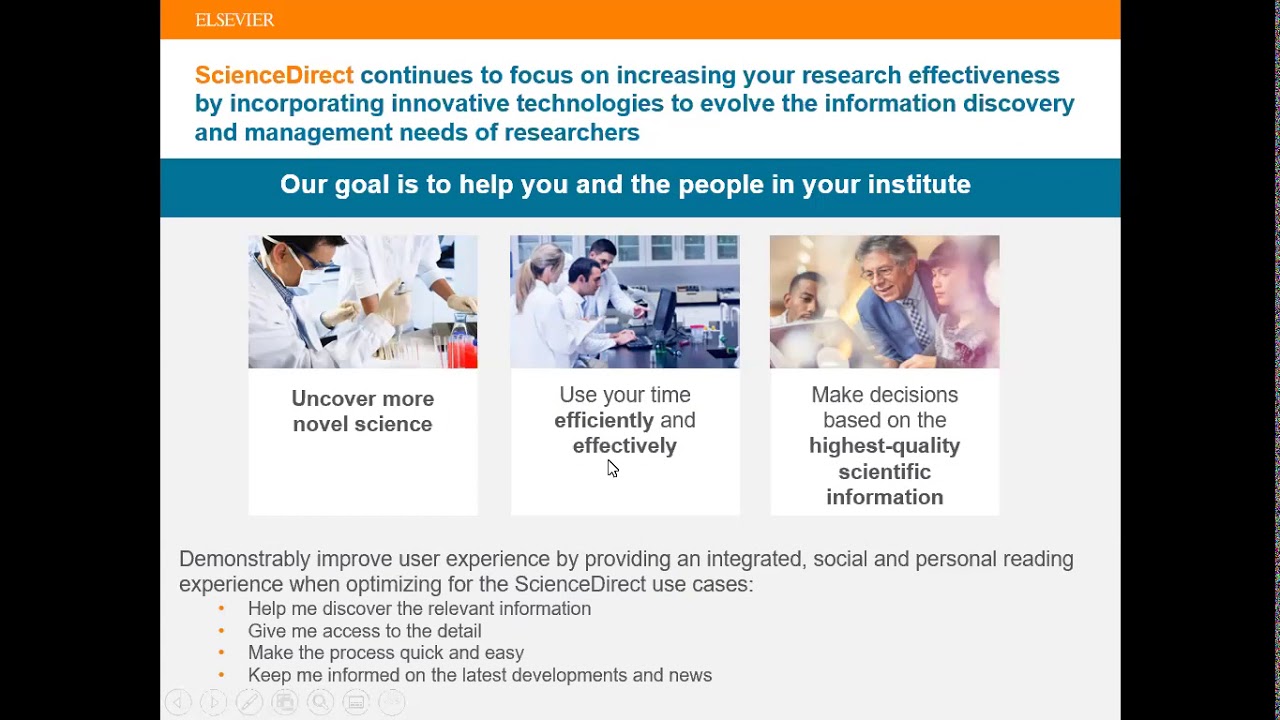 ELSEVIER

ScienceDirect continues to focus on increasing your research effectiveness by incorporating innovative technologies to evolve the information discovery and management needs of researchers

Our goal is to help you and the people in your institute

Uncover more novel science

Use your time efficiently and effectively

Make decisions based on the highest-quality scientific information

Demonstrably improve user experience by providing an integrated, social and personal reading experience when optimizing for the ScienceDirect use cases:
• Help me discover the relevant information
• Give me access to the detail
• Make the process quick and easy
• Keep me informed on the latest developments and news